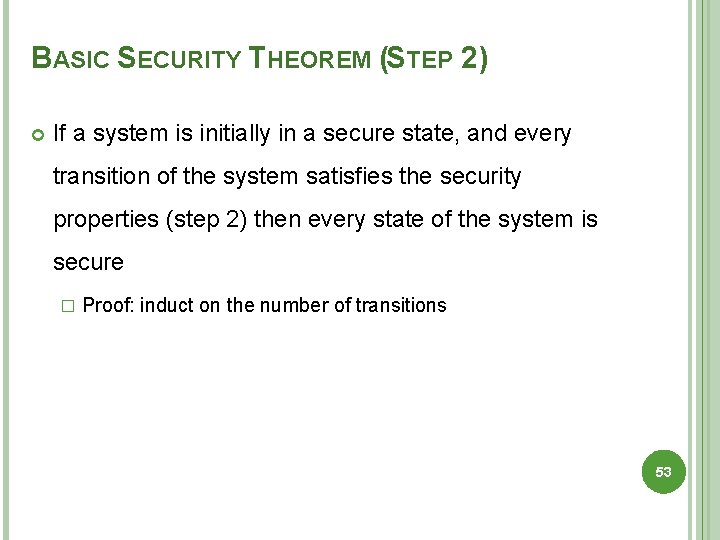 BASIC SECURITY THEOREM (STEP 2)

If a system is initially in a secure state, and every transition of the system satisfies the security properties (step 2) then every state of the system is secure

Proof: induct on the number of transitions

53